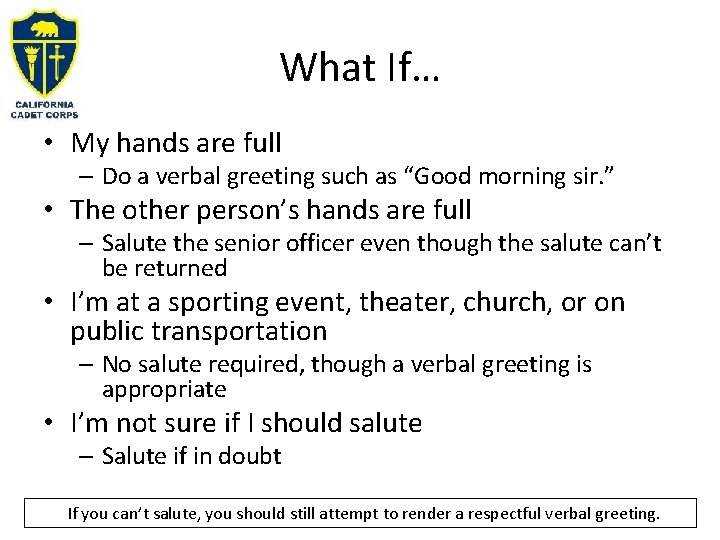 CALIFORNIA CADET CORPS

What If…

• My hands are full
 – Do a verbal greeting such as “Good morning sir.”
• The other person’s hands are full
 – Salute the senior officer even though the salute can’t be returned
• I’m at a sporting event, theater, church, or on public transportation
 – No salute required, though a verbal greeting is appropriate
• I’m not sure if I should salute
 – Salute if in doubt

If you can’t salute, you should still attempt to render a respectful verbal greeting.